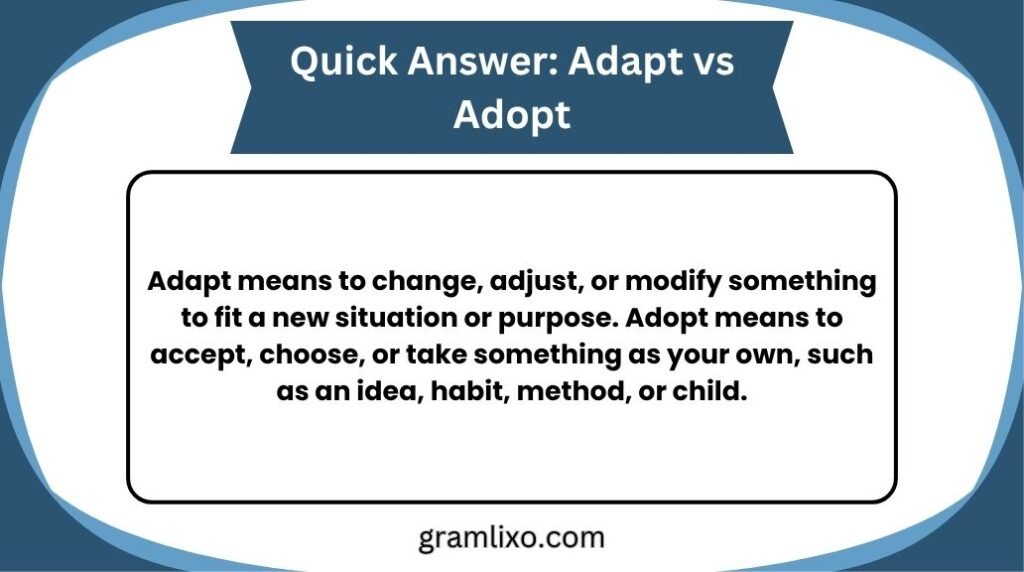 Quick Answer: Adapt vs Adopt

Adapt means to change, adjust, or modify something to fit a new situation or purpose. Adopt means to accept, choose, or take something as your own, such as an idea, habit, method, or child.

gramlixo.com